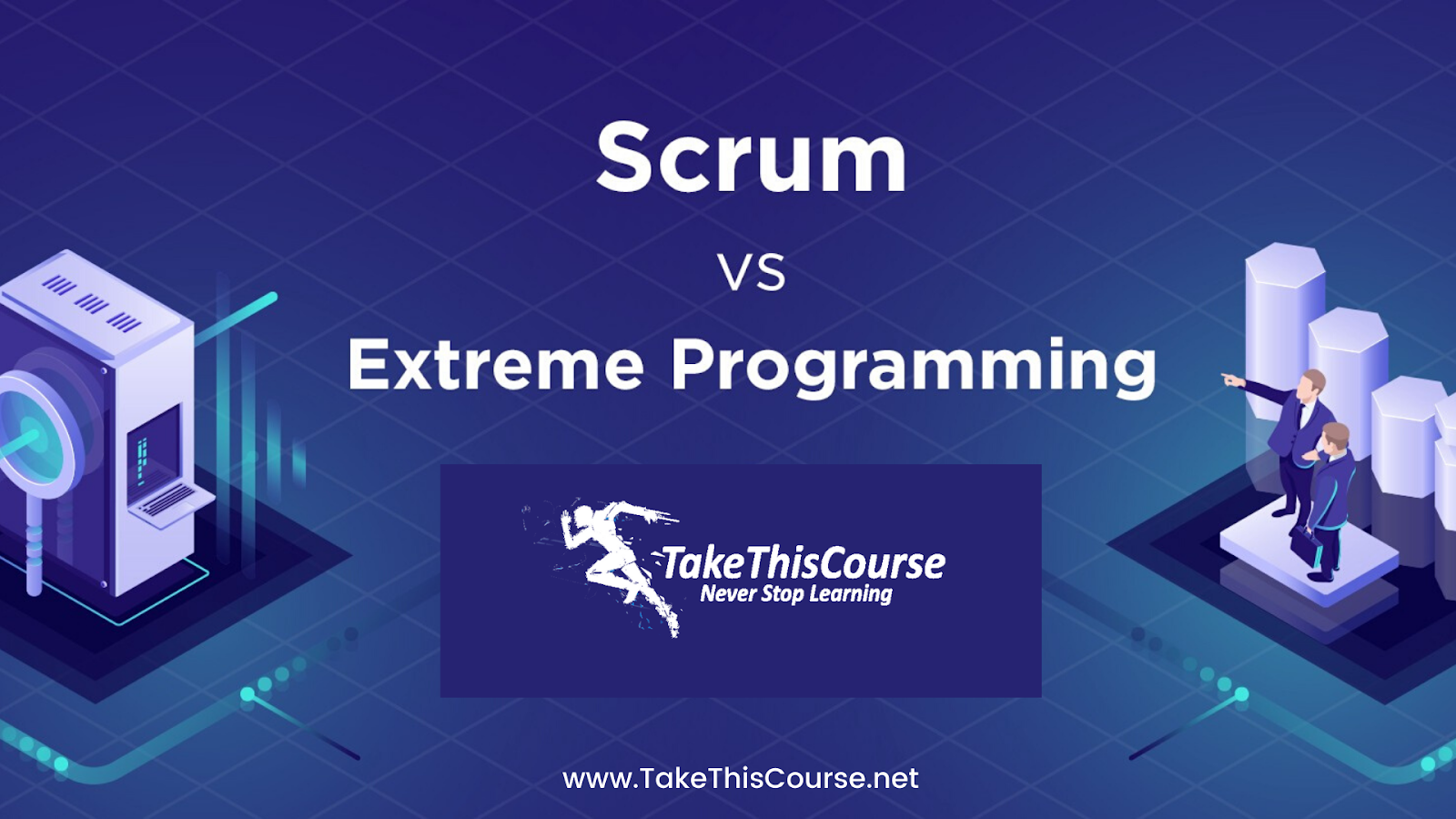 Scrum

VS

Extreme Programming

TakeThisCourse
Never Stop Learning

www.TakeThisCourse.net